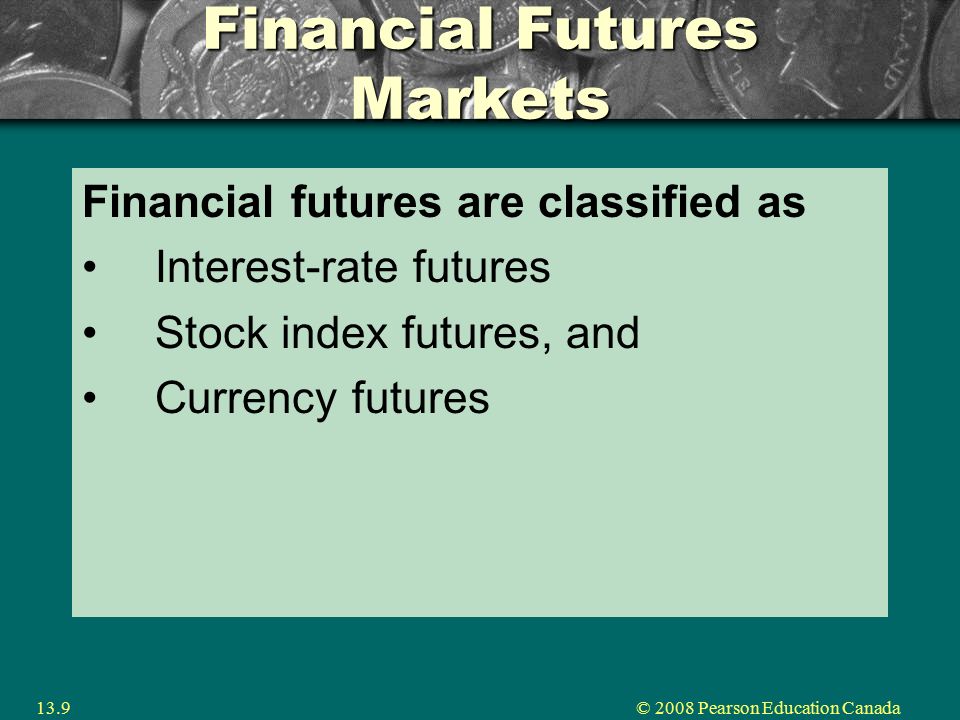 Financial Futures Markets

Financial futures are classified as

• Interest-rate futures

• Stock index futures, and

• Currency futures

13.9

© 2008 Pearson Education Canada